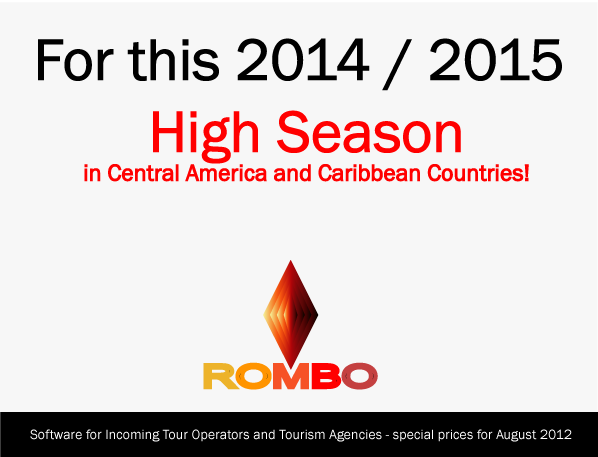 For this 2014 / 2015

High Season

in Central America and Caribbean Countries!

ROMBO

Software for Incoming Tour Operators and Tourism Agencies - special prices for August 2012